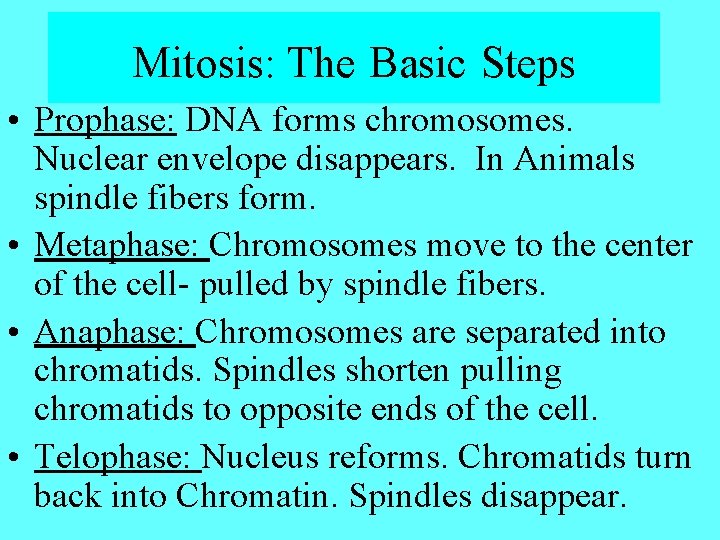 Mitosis: The Basic Steps

• Prophase: DNA forms chromosomes. Nuclear envelope disappears. In Animals spindle fibers form.

• Metaphase: Chromosomes move to the center of the cell- pulled by spindle fibers.

• Anaphase: Chromosomes are separated into chromatids. Spindles shorten pulling chromatids to opposite ends of the cell.

• Telophase: Nucleus reforms. Chromatids turn back into Chromatin. Spindles disappear.